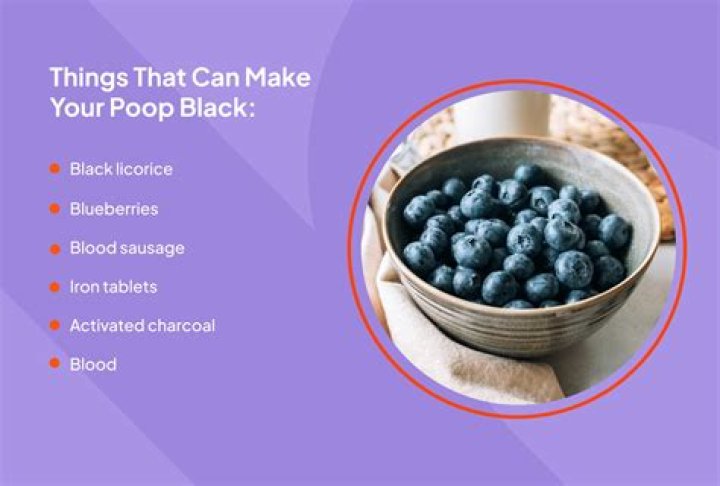 Things That Can Make Your Poop Black:

- Black licorice
- Blueberries
- Blood sausage
- Iron tablets
- Activated charcoal
- Blood